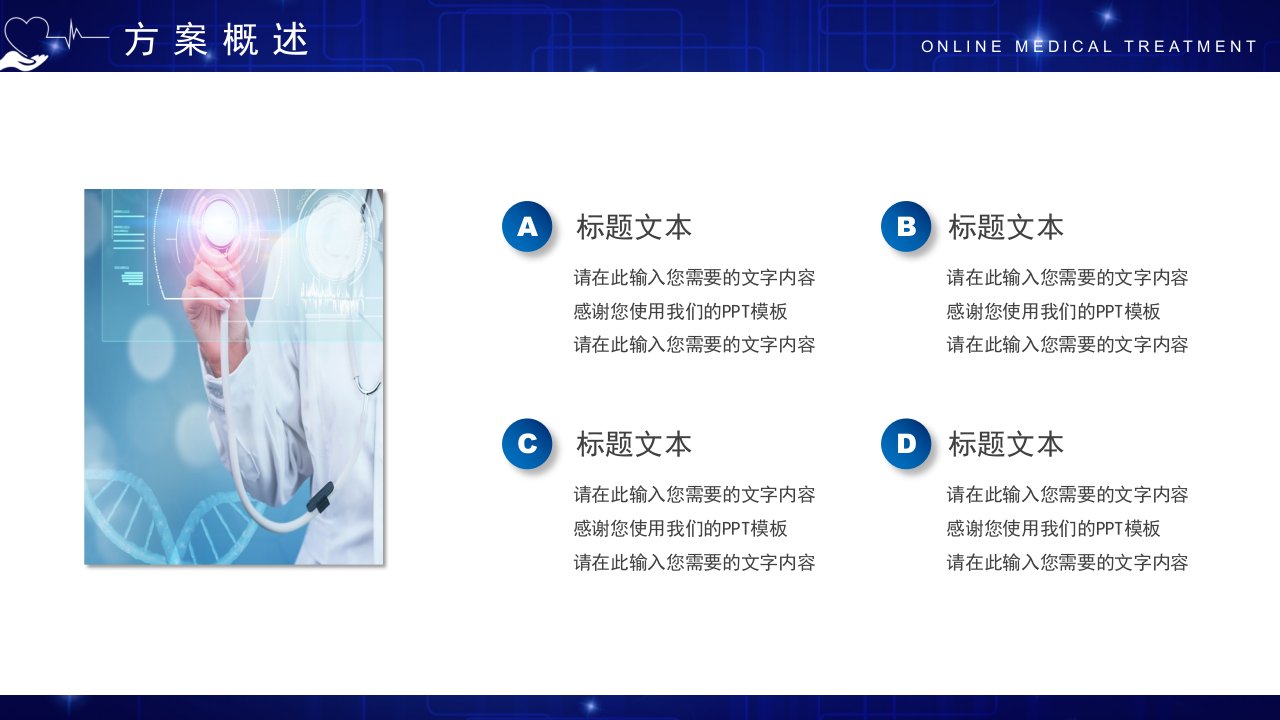 方案概述

ONLINE MEDICAL TREATMENT

A 标题文本
请在此输入您需要的文字内容
感谢您使用我们的PPT模板
请在此输入您需要的文字内容

B 标题文本
请在此输入您需要的文字内容
感谢您使用我们的PPT模板
请在此输入您需要的文字内容

C 标题文本
请在此输入您需要的文字内容
感谢您使用我们的PPT模板
请在此输入您需要的文字内容

D 标题文本
请在此输入您需要的文字内容
感谢您使用我们的PPT模板
请在此输入您需要的文字内容